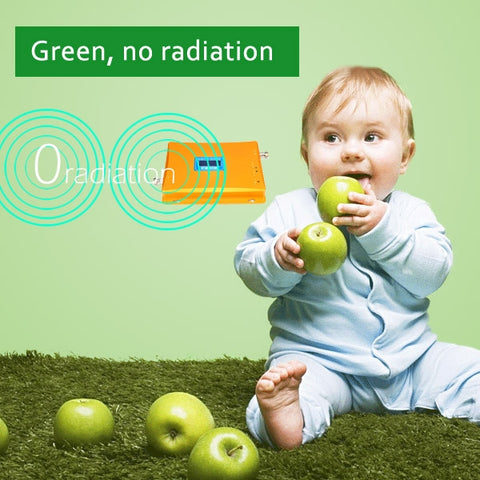 Green, no radiation

0radiation